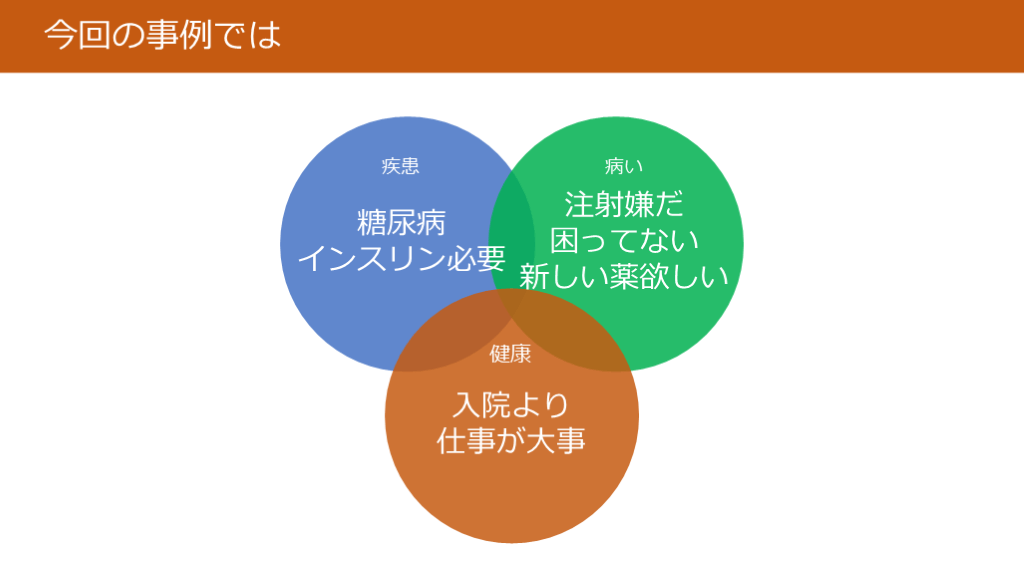 今回の事例では

疾患

糖尿病
インスリン必要

病い

注射嫌だ
困ってない
新しい薬欲しい

健康

入院より
仕事が大事